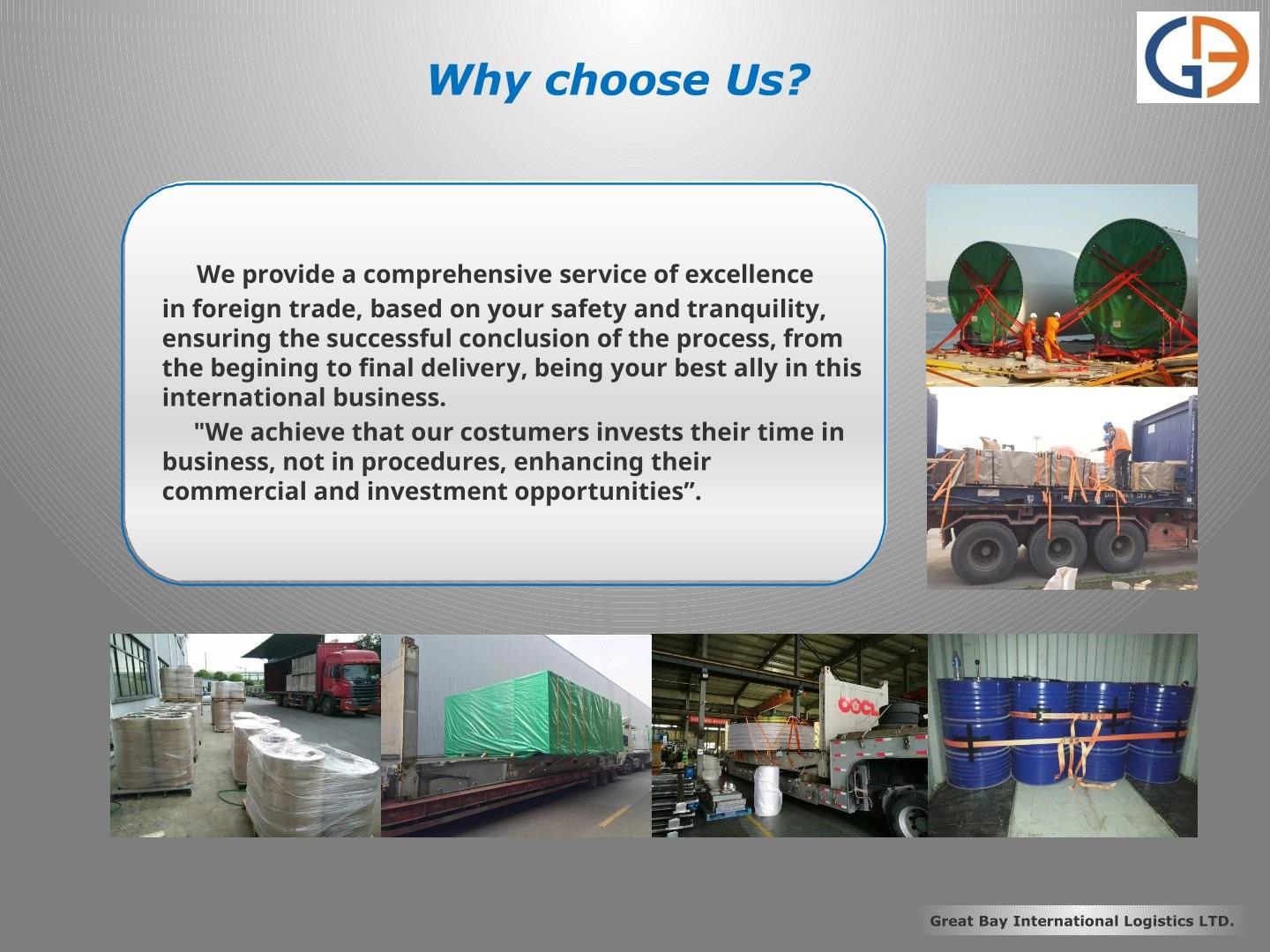 Why choose Us?

We provide a comprehensive service of excellence in foreign trade, based on your safety and tranquility, ensuring the successful conclusion of the process, from the begining to final delivery, being your best ally in this international business.

"We achieve that our costumers invests their time in business, not in procedures, enhancing their commercial and investment opportunities”.

OOCL

Great Bay International Logistics LTD.